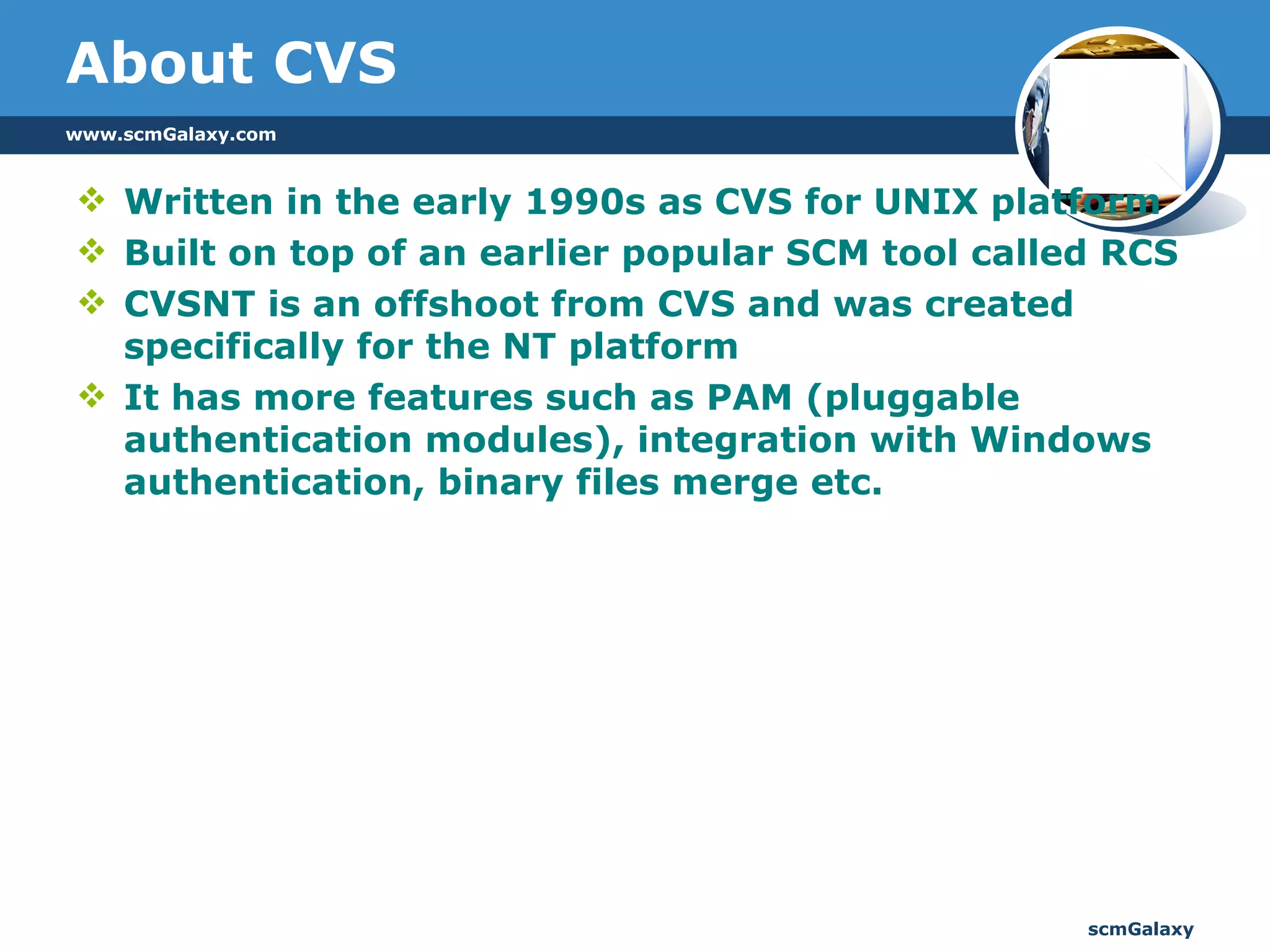 About CVS

www.scmGalaxy.com

❖ Written in the early 1990s as CVS for UNIX platform

❖ Built on top of an earlier popular SCM tool called RCS

❖ CVSNT is an offshoot from CVS and was created specifically for the NT platform

❖ It has more features such as PAM (pluggable authentication modules), integration with Windows authentication, binary files merge etc.

scmGalaxy